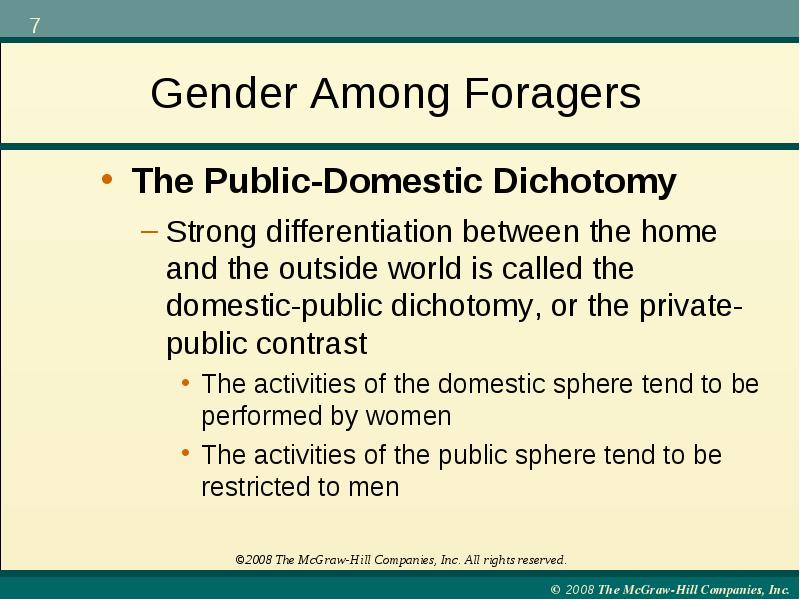 7

Gender Among Foragers

• The Public-Domestic Dichotomy

– Strong differentiation between the home and the outside world is called the domestic-public dichotomy, or the private-public contrast

• The activities of the domestic sphere tend to be performed by women

• The activities of the public sphere tend to be restricted to men

©2008 The McGraw-Hill Companies, Inc. All rights reserved.

© 2008 The McGraw-Hill Companies, Inc.